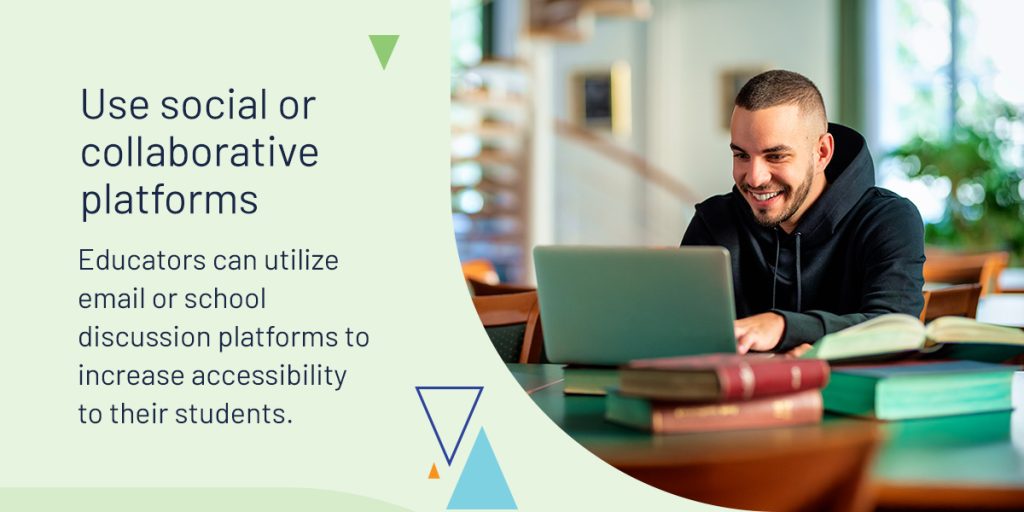 Use social or collaborative platforms

Educators can utilize email or school discussion platforms to increase accessibility to their students.